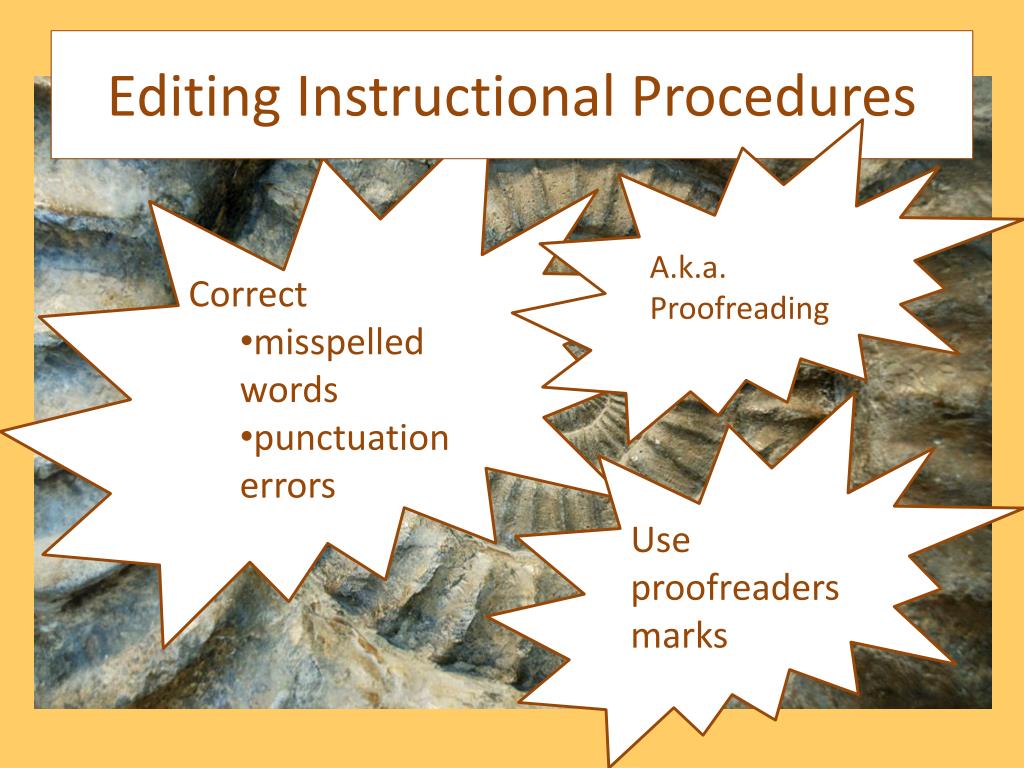 Editing Instructional Procedures

Correct
•misspelled words
•punctuation errors

A.k.a. Proofreading

Use proofreaders marks